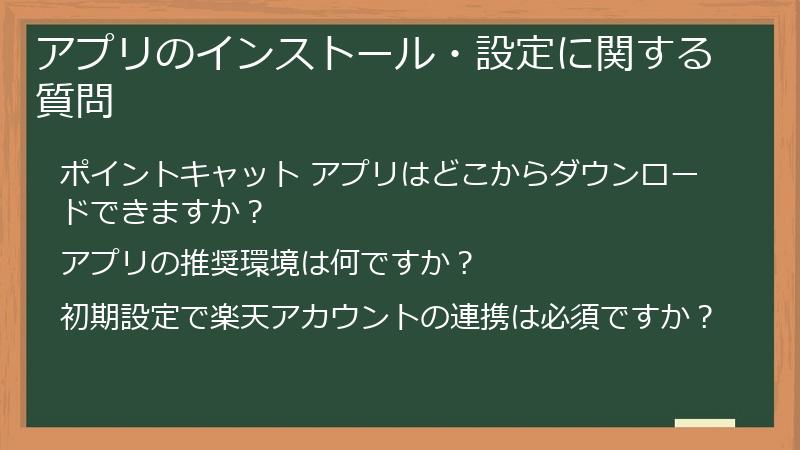 アプリのインストール・設定に関する質問

ポイントキャット アプリはどこからダウンロードできますか？

アプリの推奨環境は何ですか？

初期設定で楽天アカウントの連携は必須ですか？